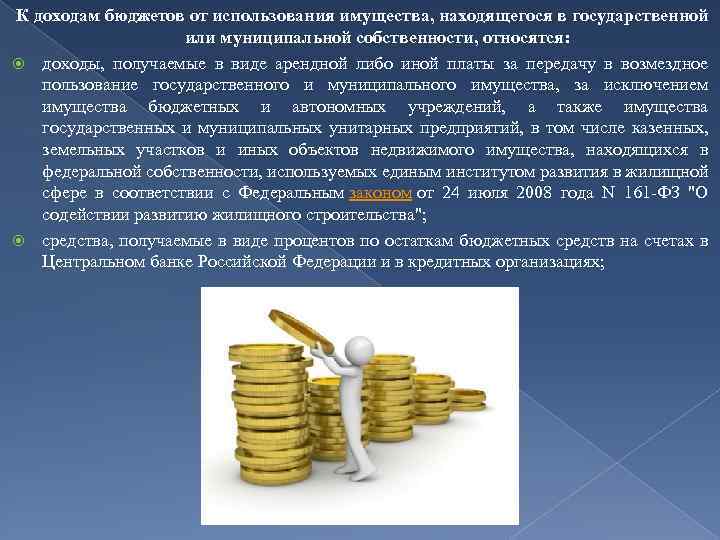 К доходам бюджетов от использования имущества, находящегося в государственной или муниципальной собственности, относятся:

доходы, получаемые в виде арендной либо иной платы за передачу в возмездное пользование государственного и муниципального имущества, за исключением имущества бюджетных и автономных учреждений, а также имущества государственных и муниципальных унитарных предприятий, в том числе казенных, земельных участков и иных объектов недвижимого имущества, находящихся в федеральной собственности, используемых единым институтом развития в жилищной сфере в соответствии с Федеральным законом от 24 июля 2008 года N 161-ФЗ "О содействии развитию жилищного строительства";

средства, получаемые в виде процентов по остаткам бюджетных средств на счетах в Центральном банке Российской Федерации и в кредитных организациях;